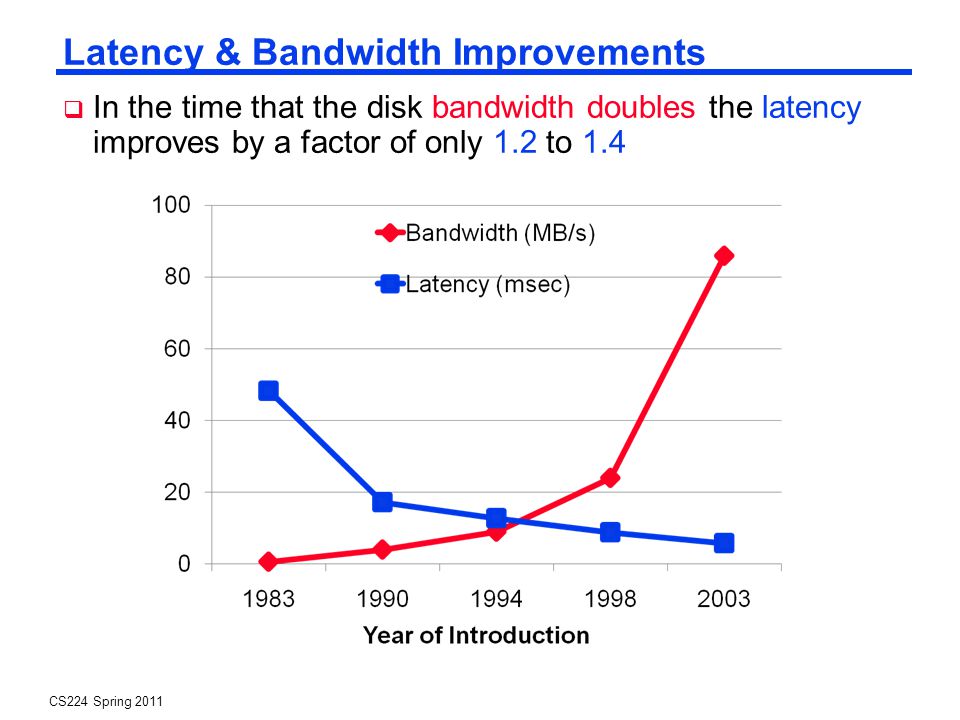 Latency & Bandwidth Improvements

In the time that the disk bandwidth doubles the latency improves by a factor of only 1.2 to 1.4

100
80
60
40
20
0

Bandwidth (MB/s)
Latency (msec)

1983 1990 1994 1998 2003
Year of Introduction

CS224 Spring 2011